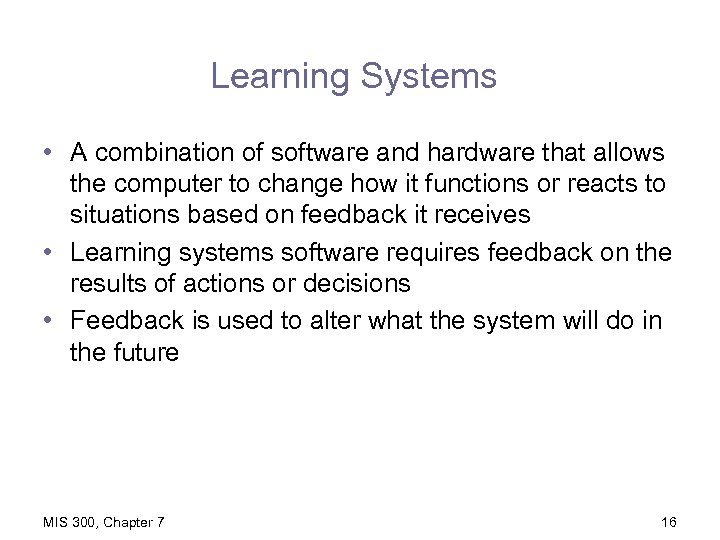 Learning Systems

• A combination of software and hardware that allows the computer to change how it functions or reacts to situations based on feedback it receives
• Learning systems software requires feedback on the results of actions or decisions
• Feedback is used to alter what the system will do in the future

MIS 300, Chapter 7

16